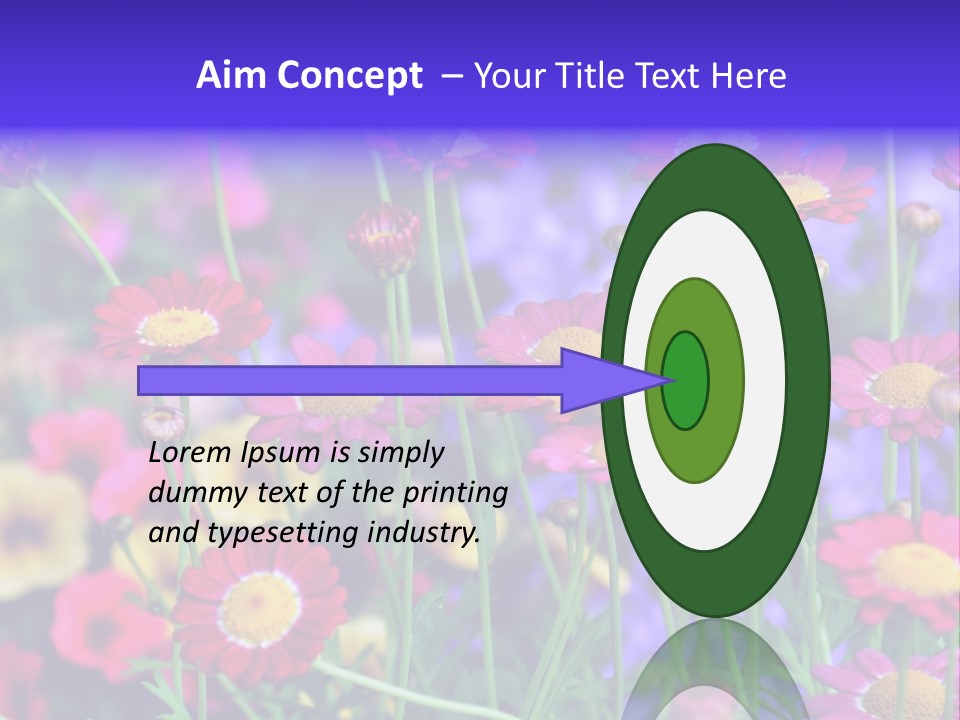 Aim Concept – Your Title Text Here

Lorem Ipsum is simply dummy text of the printing and typesetting industry.